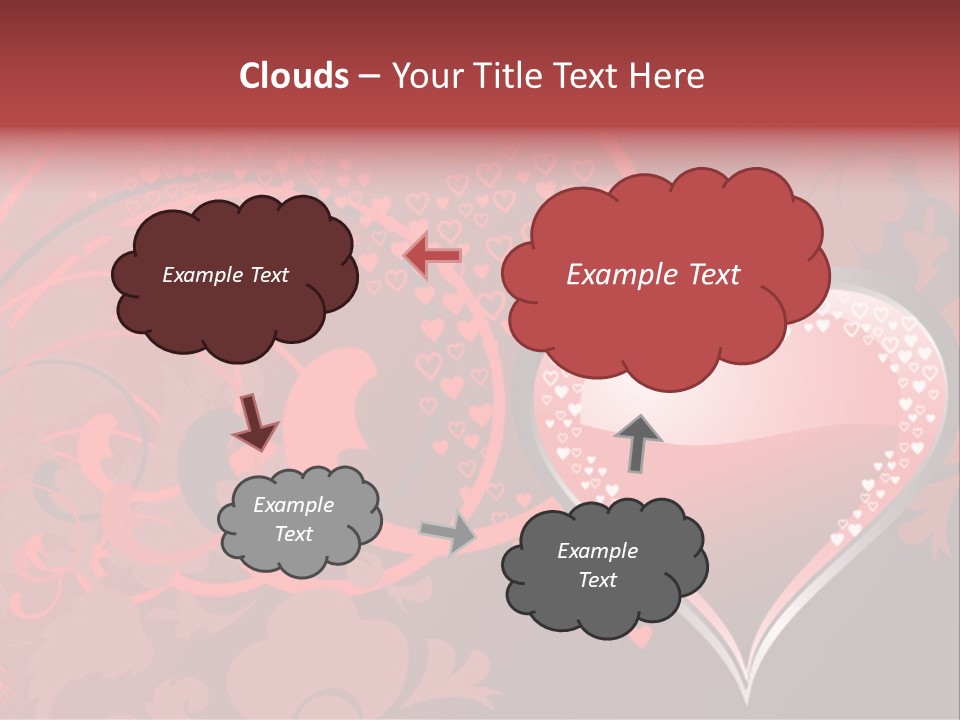 Clouds – Your Title Text Here

Example Text

Example Text

Example Text

Example Text